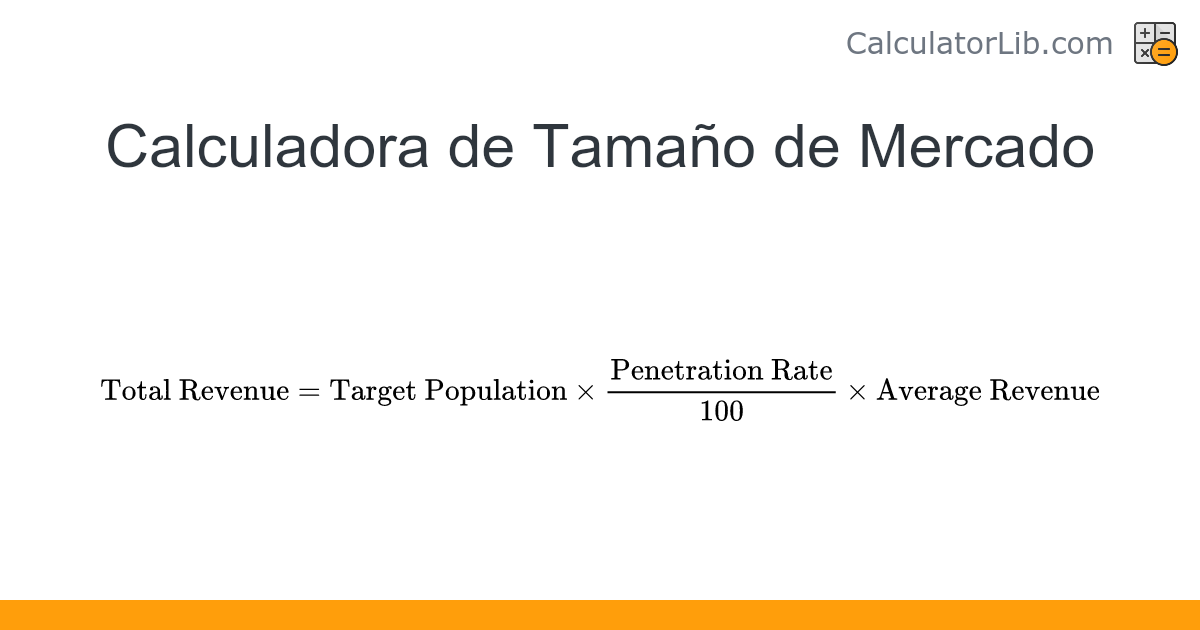 CalculatorLib.com

Calculadora de Tamaño de Mercado

$\text{Total Revenue} = \text{Target Population} \times \frac{\text{Penetration Rate}}{100} \times \text{Average Revenue}$